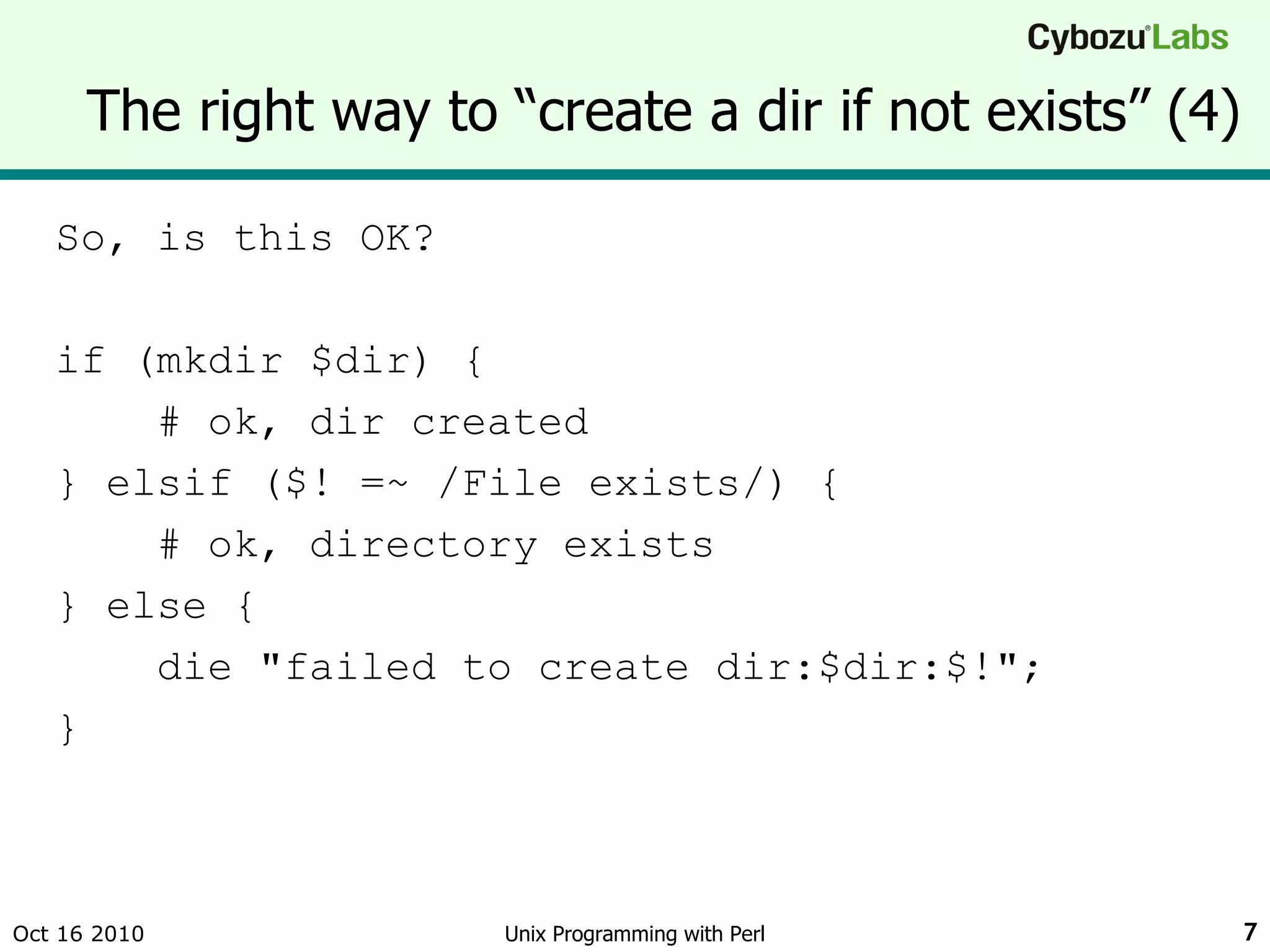 Cybozu® Labs

The right way to “create a dir if not exists” (4)

So, is this OK?

if (mkdir $dir) {
    # ok, dir created
} elsif ($! =~ /File exists/) {
    # ok, directory exists
} else {
    die "failed to create dir:$dir:$!";
}

Oct 16 2010

Unix Programming with Perl

7